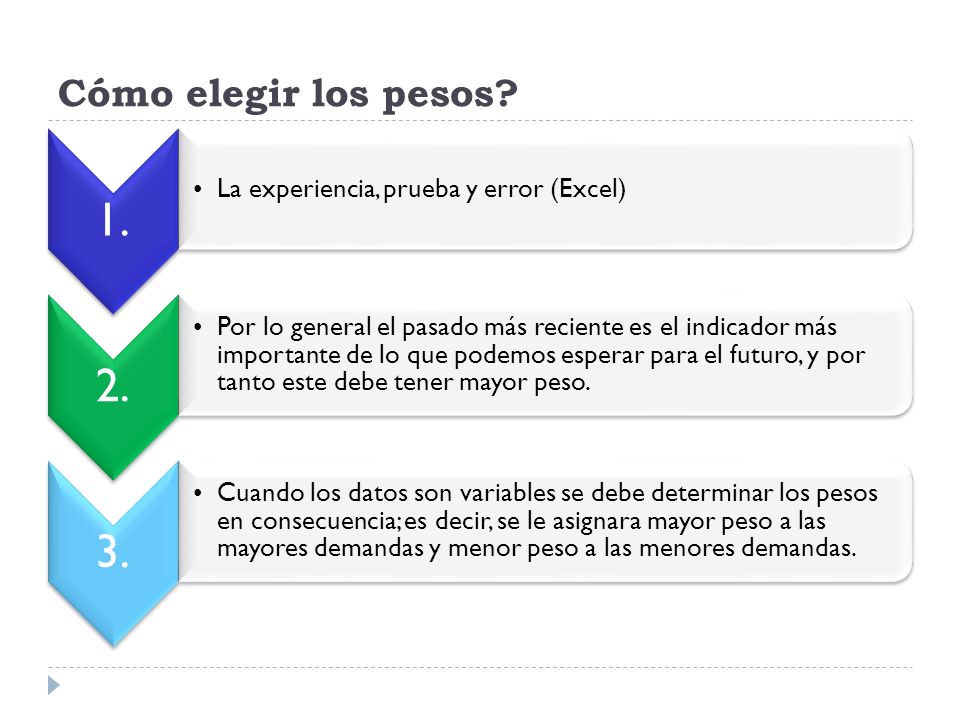 Cómo elegir los pesos?

1.

• La experiencia, prueba y error (Excel)

2.

• Por lo general el pasado más reciente es el indicador más importante de lo que podemos esperar para el futuro, y por tanto este debe tener mayor peso.

3.

• Cuando los datos son variables se debe determinar los pesos en consecuencia; es decir, se le asignara mayor peso a las mayores demandas y menor peso a las menores demandas.